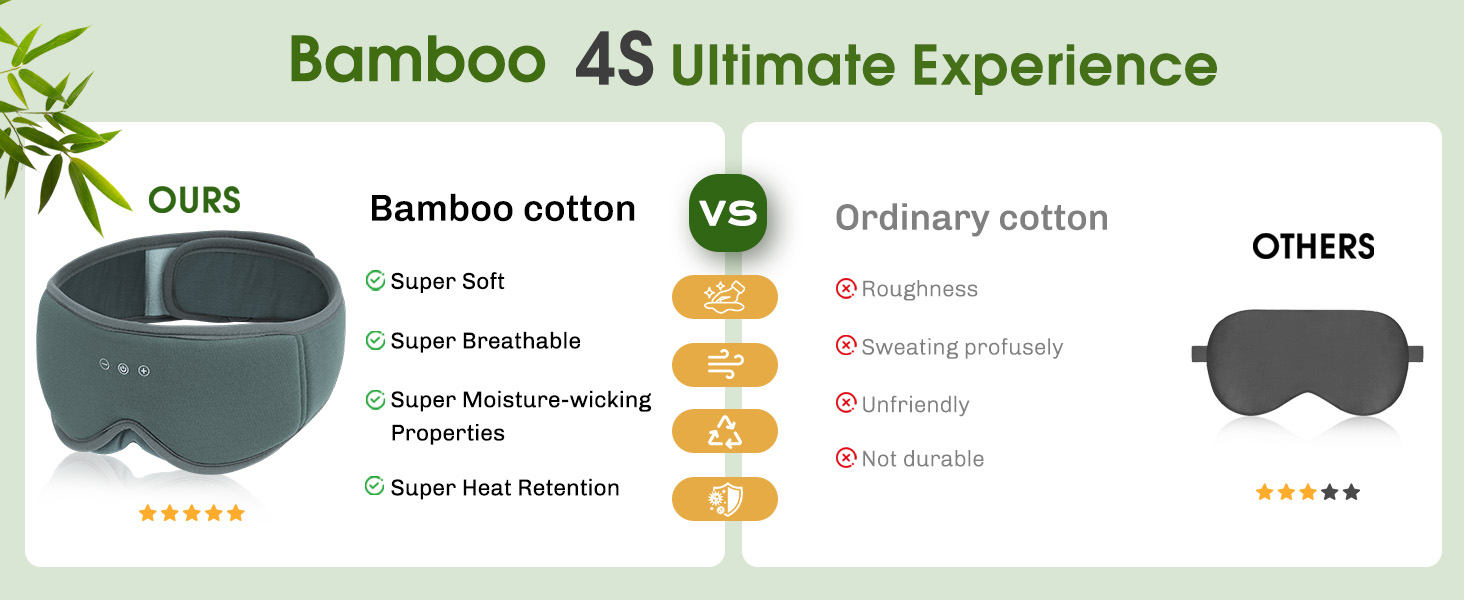 Bamboo 4S Ultimate Experience

OURS

Bamboo cotton

Super Soft

Super Breathable

Super Moisture-wicking Properties

Super Heat Retention

VS

Ordinary cotton

Roughness

Sweating profusely

Unfriendly

Not durable

OTHERS